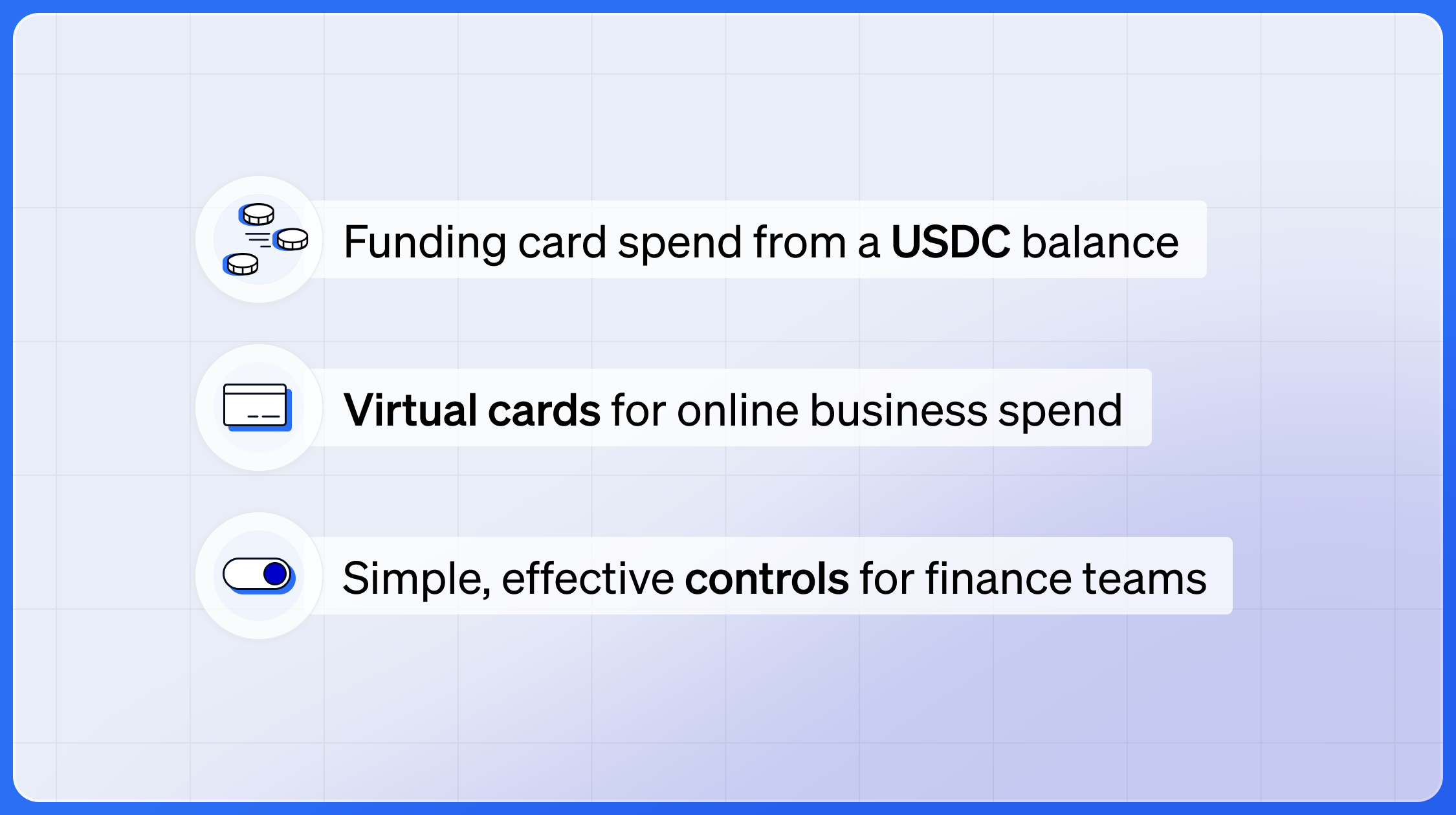 Funding card spend from a USDC balance

Virtual cards for online business spend

Simple, effective controls for finance teams